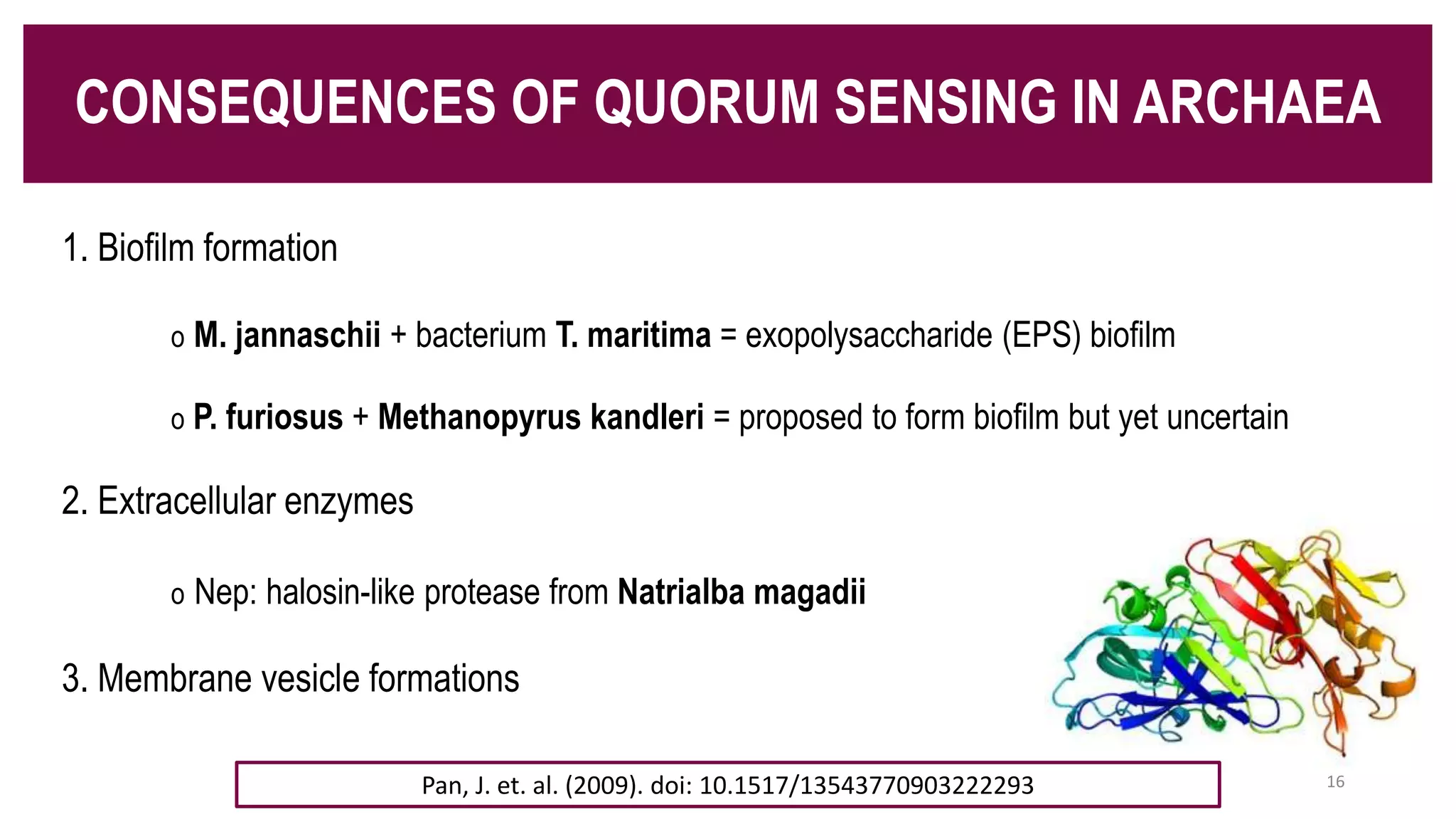 CONSEQUENCES OF QUORUM SENSING IN ARCHAEA

1. Biofilm formation

o M. jannaschii + bacterium T. maritima = exopolysaccharide (EPS) biofilm

o P. furiosus + Methanopyrus kandleri = proposed to form biofilm but yet uncertain

2. Extracellular enzymes

o Nep: halosin-like protease from Natrialba magadii

3. Membrane vesicle formations

Pan, J. et. al. (2009). doi: 10.1517/13543770903222293

16